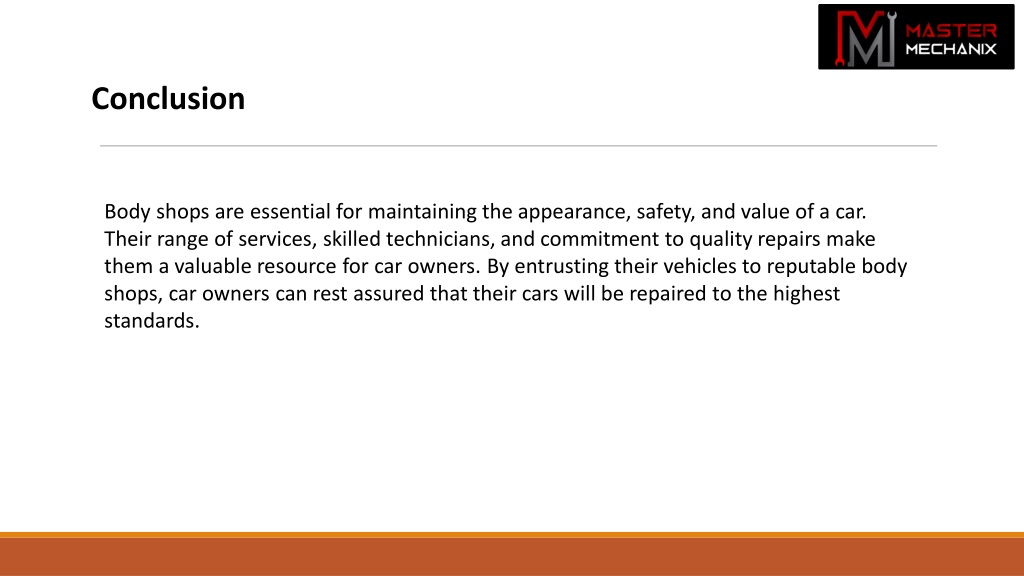 MASTER
MECHANIX

Conclusion

Body shops are essential for maintaining the appearance, safety, and value of a car. Their range of services, skilled technicians, and commitment to quality repairs make them a valuable resource for car owners. By entrusting their vehicles to reputable body shops, car owners can rest assured that their cars will be repaired to the highest standards.